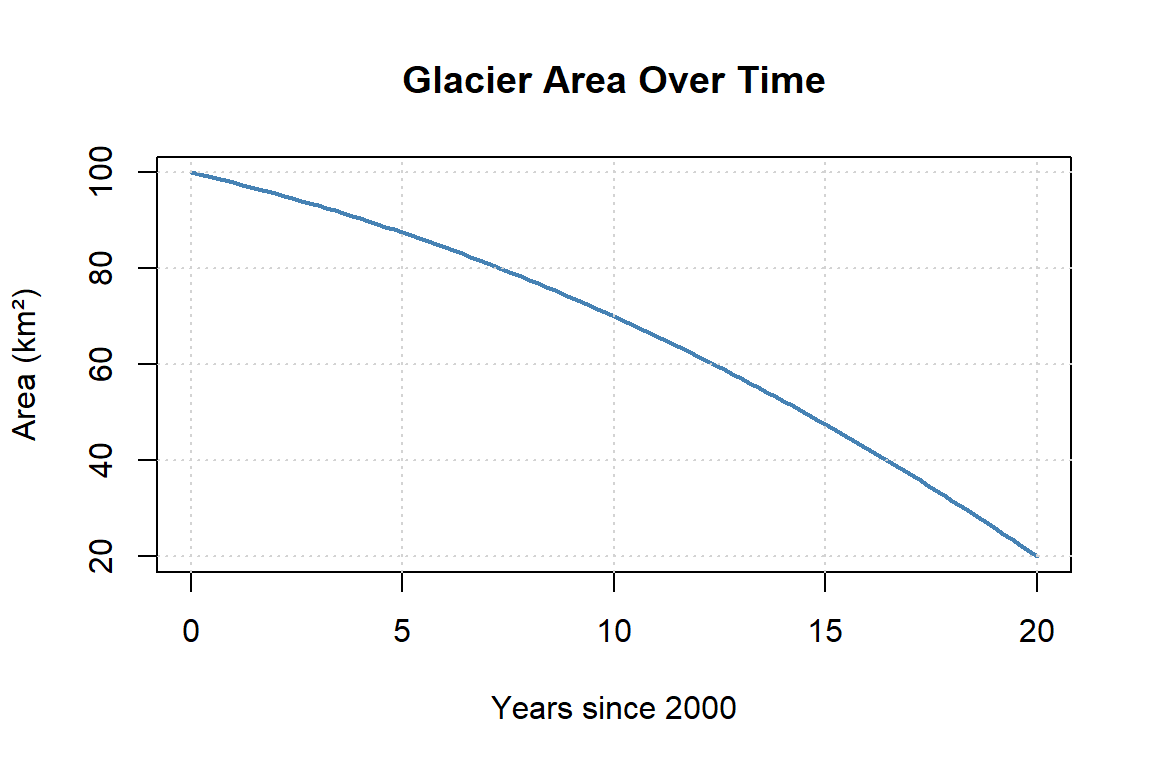 Glacier Area Over Time

Area (km²)

100
80
60
40
20

0
5
10
15
20

Years since 2000